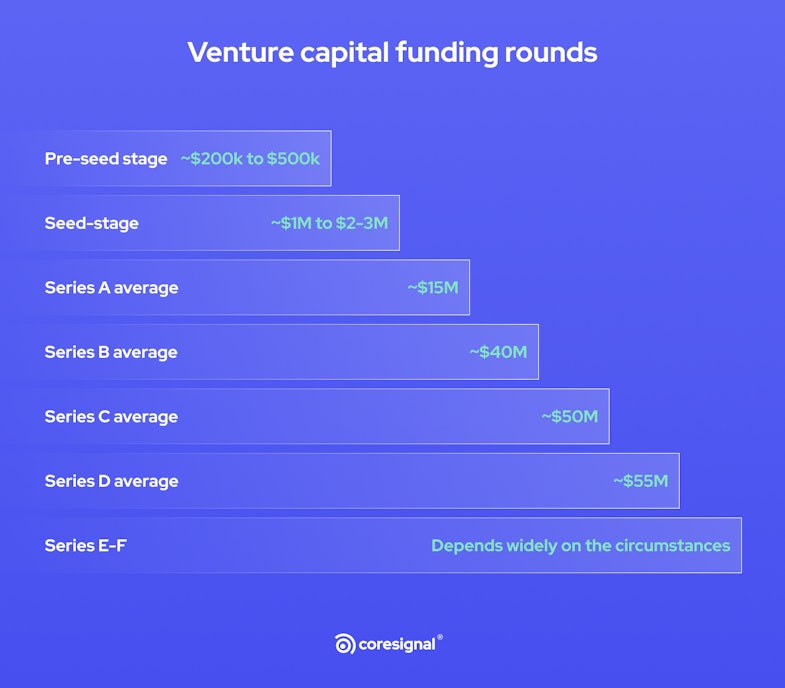 Venture capital funding rounds

Pre-seed stage ~\$200k to \$500k

Seed-stage ~\$1M to \$2-3M

Series A average ~\$15M

Series B average ~\$40M

Series C average ~\$50M

Series D average ~\$55M

Series E-F Depends widely on the circumstances

coresignal®